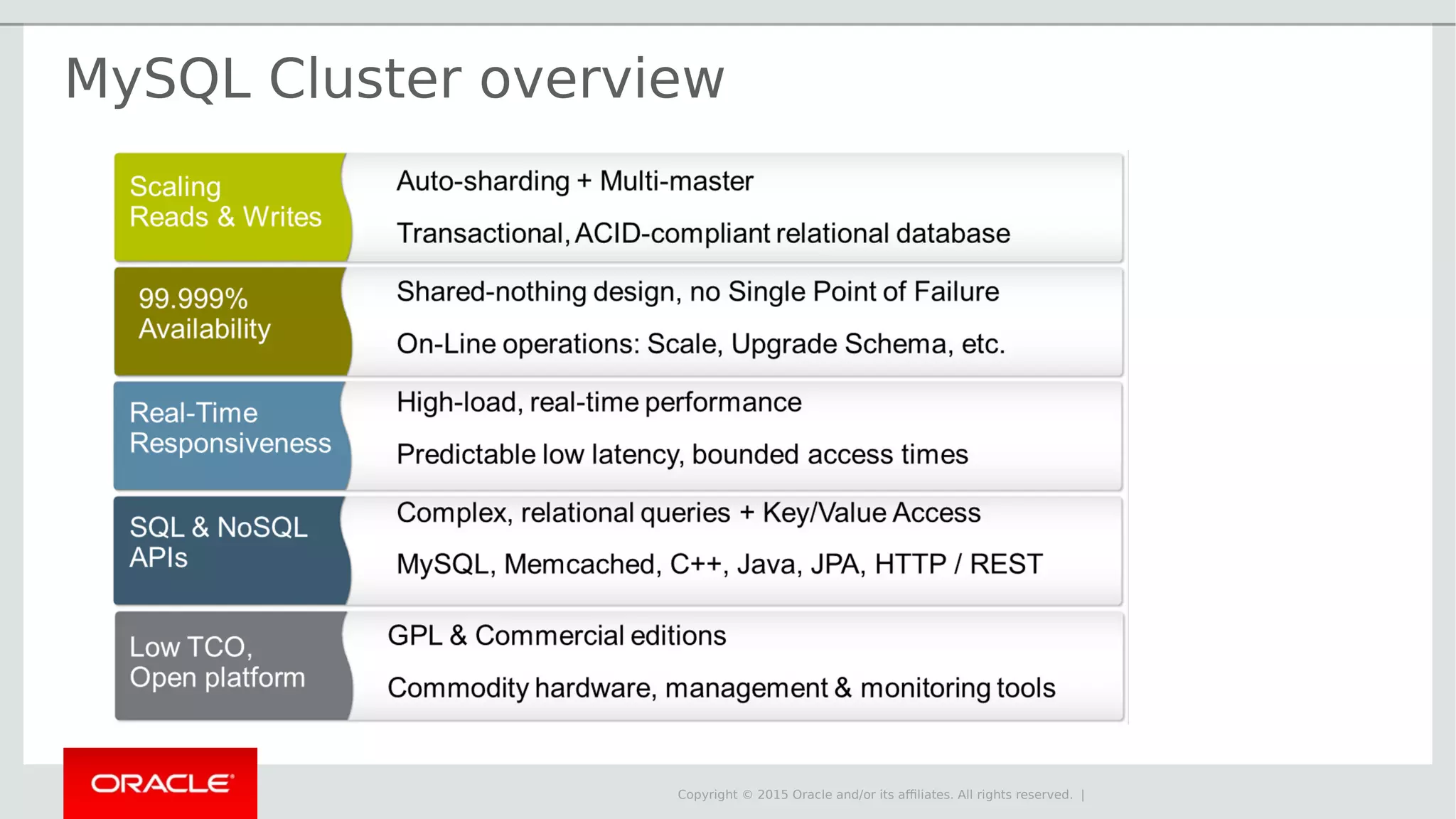 MySQL Cluster overview

Scaling Reads & Writes

Auto-sharding + Multi-master

Transactional, ACID-compliant relational database

99.999% Availability

Shared-nothing design, no Single Point of Failure

On-Line operations: Scale, Upgrade Schema, etc.

Real-Time Responsiveness

High-load, real-time performance

Predictable low latency, bounded access times

SQL & NoSQL APIs

Complex, relational queries + Key/Value Access

MySQL, Memcached, C++, Java, JPA, HTTP / REST

Low TCO, Open platform

GPL & Commercial editions

Commodity hardware, management & monitoring tools

ORACLE

Copyright © 2015 Oracle and/or its affiliates. All rights reserved. |